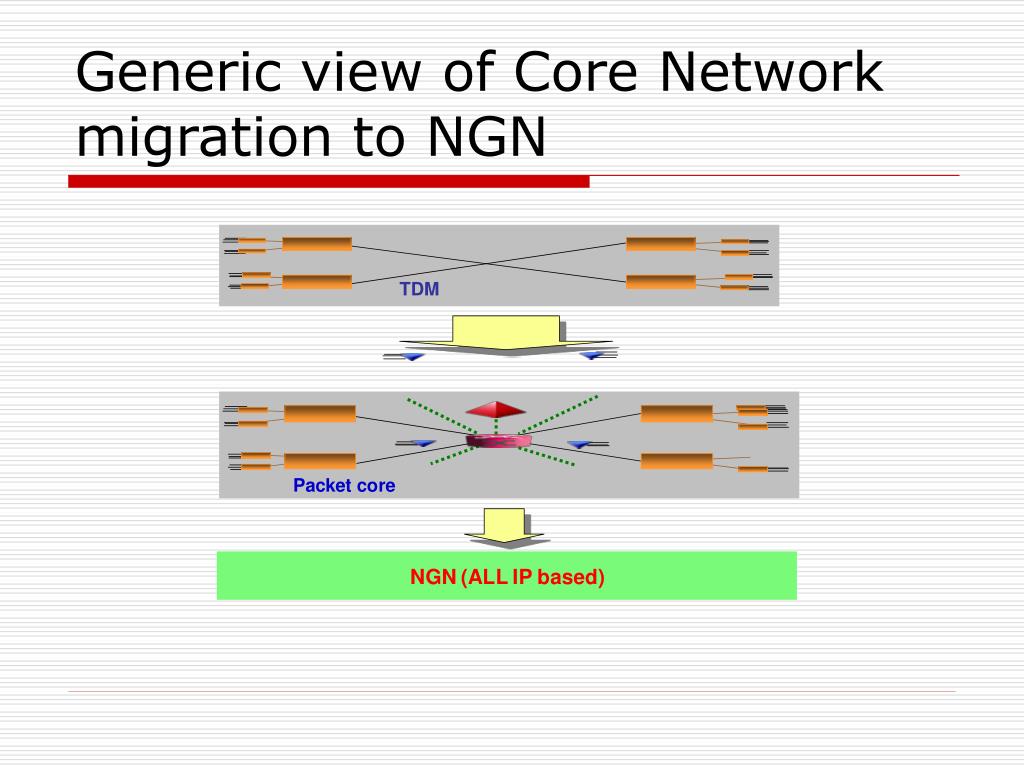 Generic view of Core Network migration to NGN

TDM

Packet core

NGN (ALL IP based)